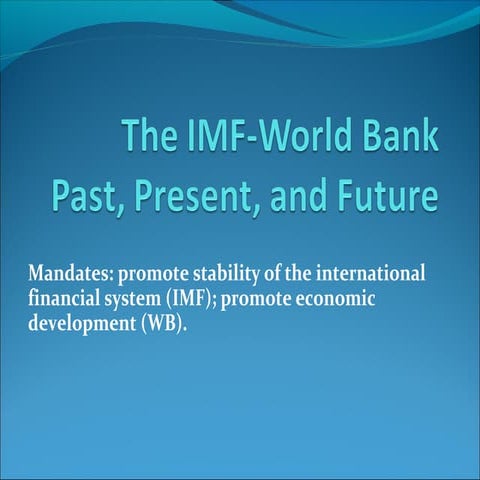 The IMF-World Bank
Past, Present, and Future

Mandates: promote stability of the international financial system (IMF); promote economic development (WB).